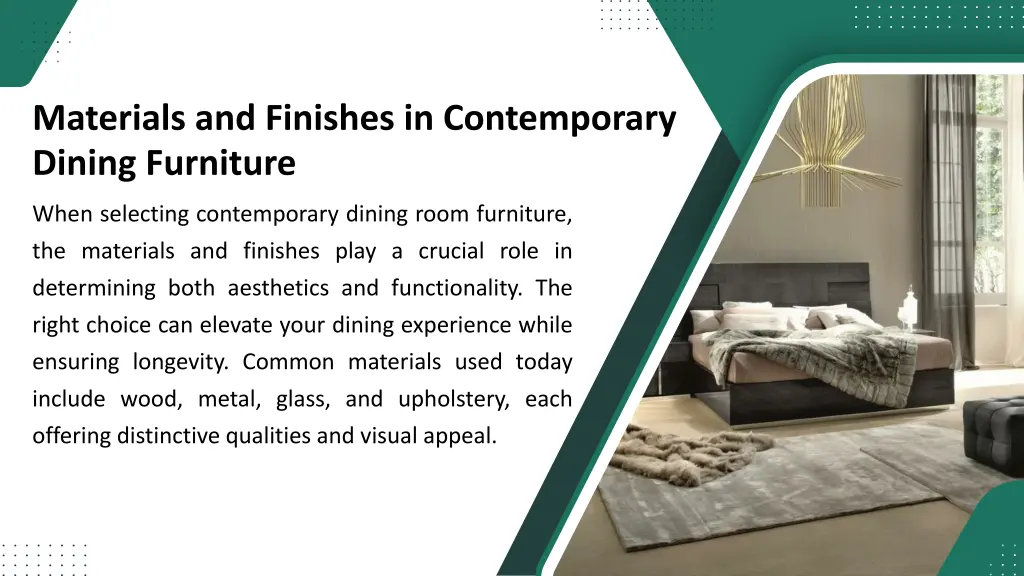 Materials and Finishes in Contemporary Dining Furniture

When selecting contemporary dining room furniture, the materials and finishes play a crucial role in determining both aesthetics and functionality. The right choice can elevate your dining experience while ensuring longevity. Common materials used today include wood, metal, glass, and upholstery, each offering distinctive qualities and visual appeal.